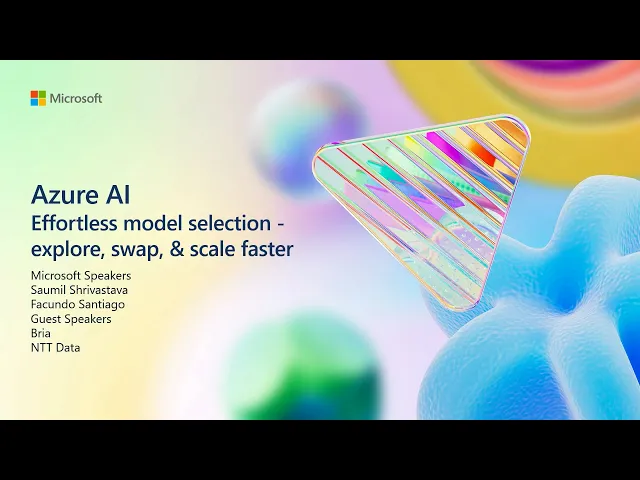 Microsoft

Azure AI
Effortless model selection - explore, swap, & scale faster

Microsoft Speakers
Saumil Shrivastava
Facundo Santiago
Guest Speakers
Bria
NTT Data